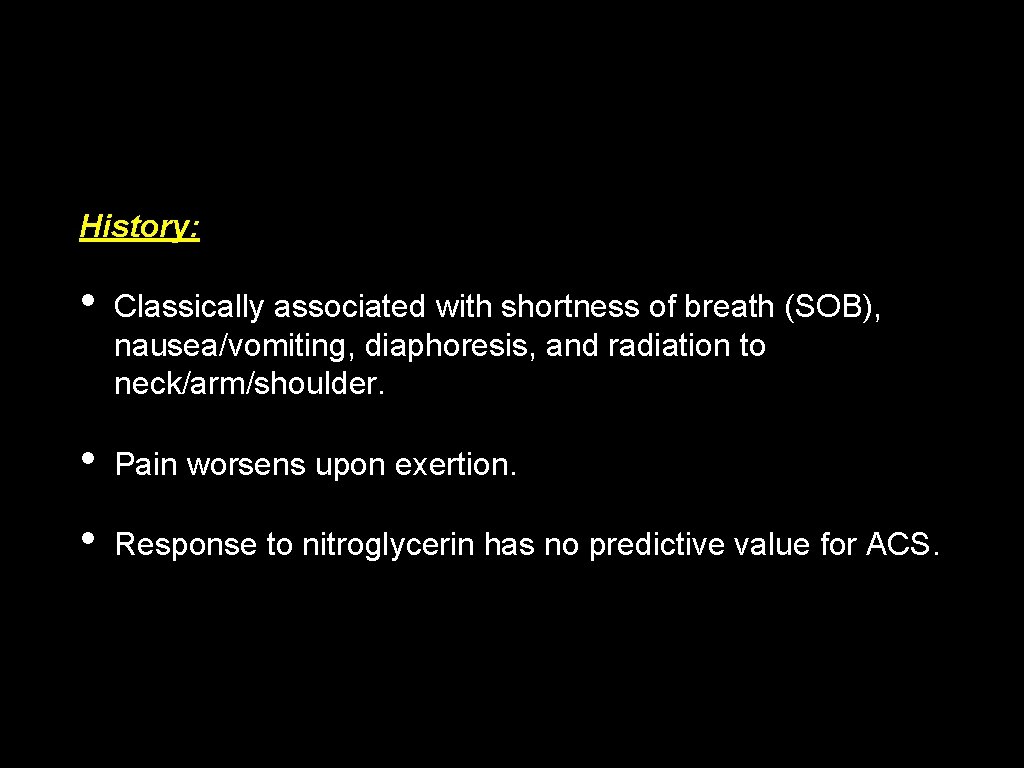 History:

• Classically associated with shortness of breath (SOB), nausea/vomiting, diaphoresis, and radiation to neck/arm/shoulder.

• Pain worsens upon exertion.

• Response to nitroglycerin has no predictive value for ACS.